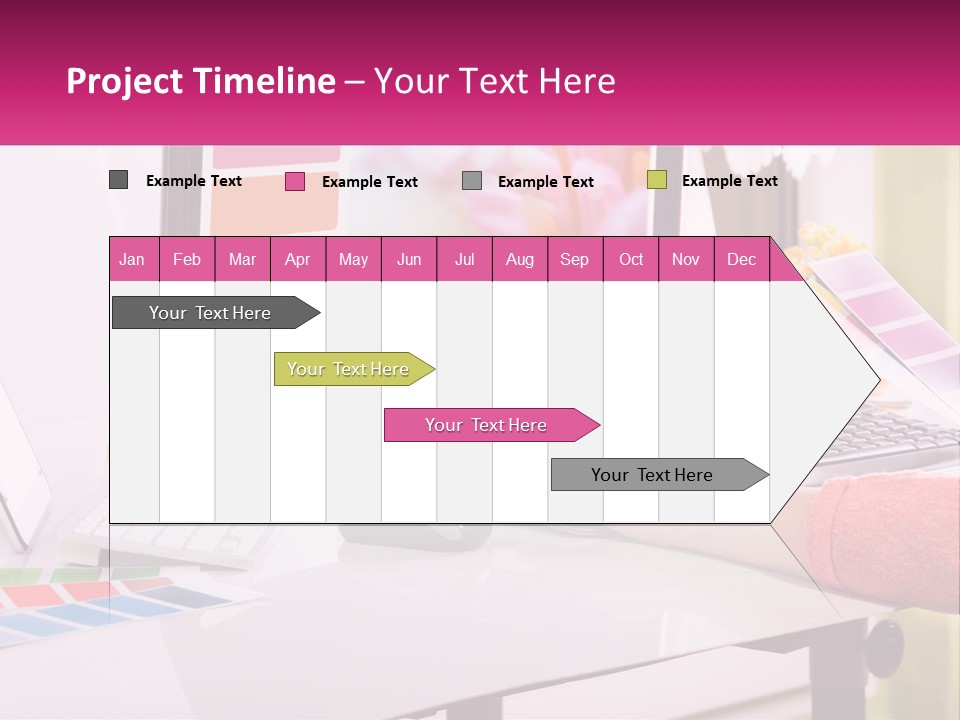 Project Timeline – Your Text Here

Example Text Example Text Example Text Example Text

| Jan | Feb | Mar | Apr | May | Jun | Jul | Aug | Sep | Oct | Nov | Dec |
|---|---|---|---|---|---|---|---|---|---|---|---|

Your Text Here

Your Text Here

Your Text Here

Your Text Here